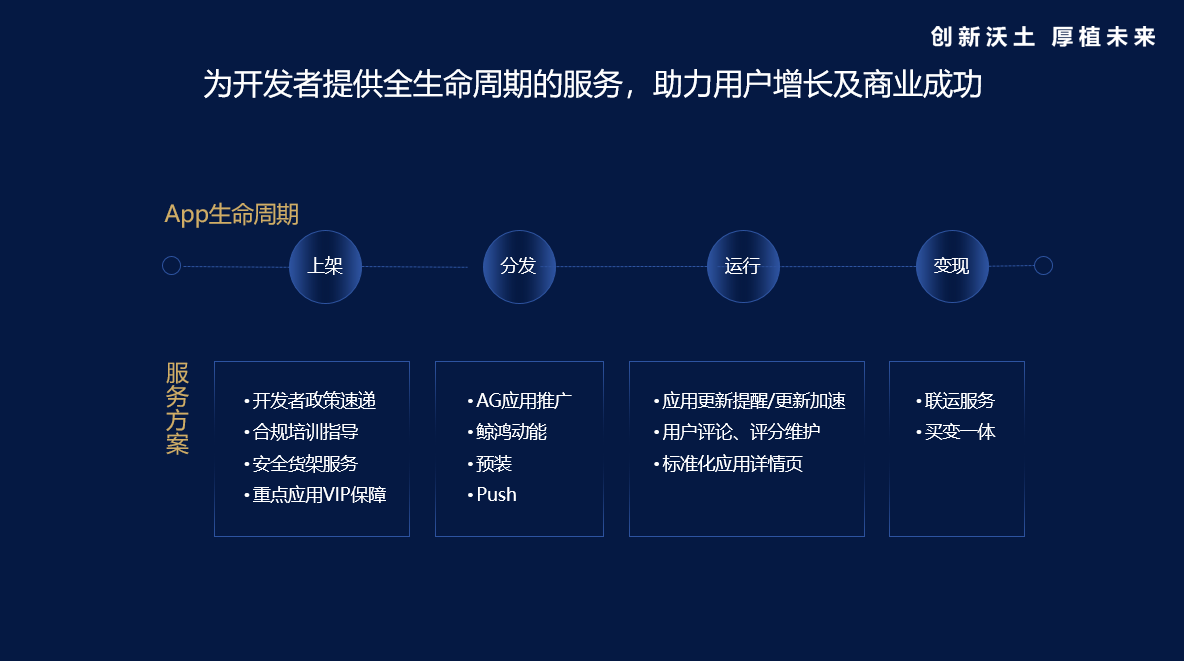 创新沃土 厚植未来

为开发者提供全生命周期的服务，助力用户增长及商业成功

App生命周期

上架

分发

运行

变现

服务方案

• 开发者政策速递
• 合规培训指导
• 安全货架服务
• 重点应用VIP保障

• AG应用推广
• 鲸鸿动能
• 预装
• Push

• 应用更新提醒/更新加速
• 用户评论、评分维护
• 标准化应用详情页

• 联运服务
• 买变一体